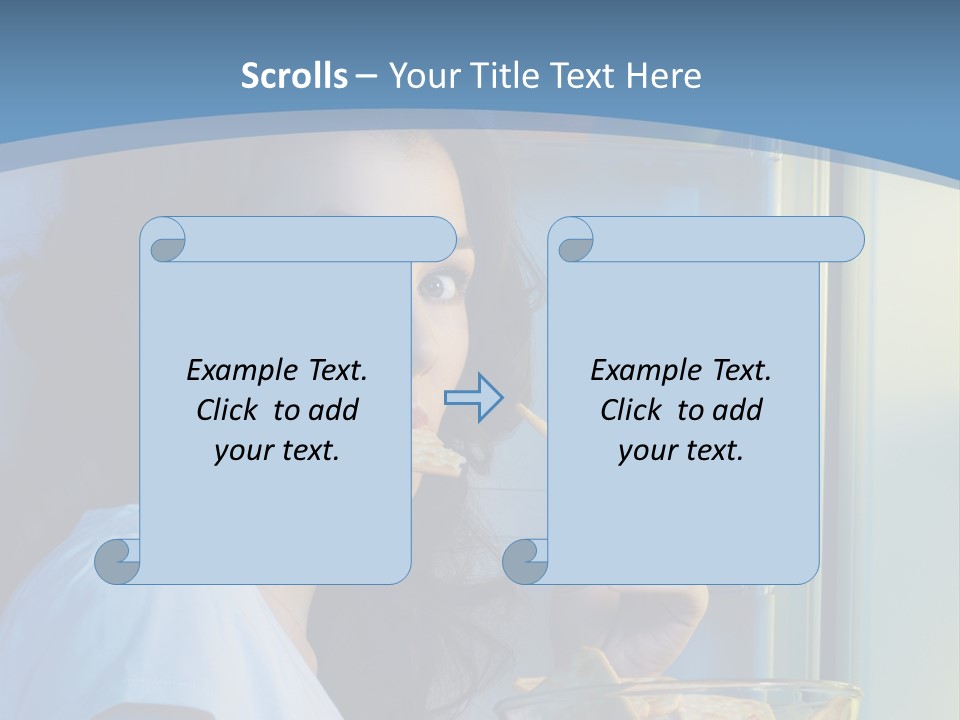 Scrolls – Your Title Text Here

Example Text. Click to add your text.

Example Text. Click to add your text.